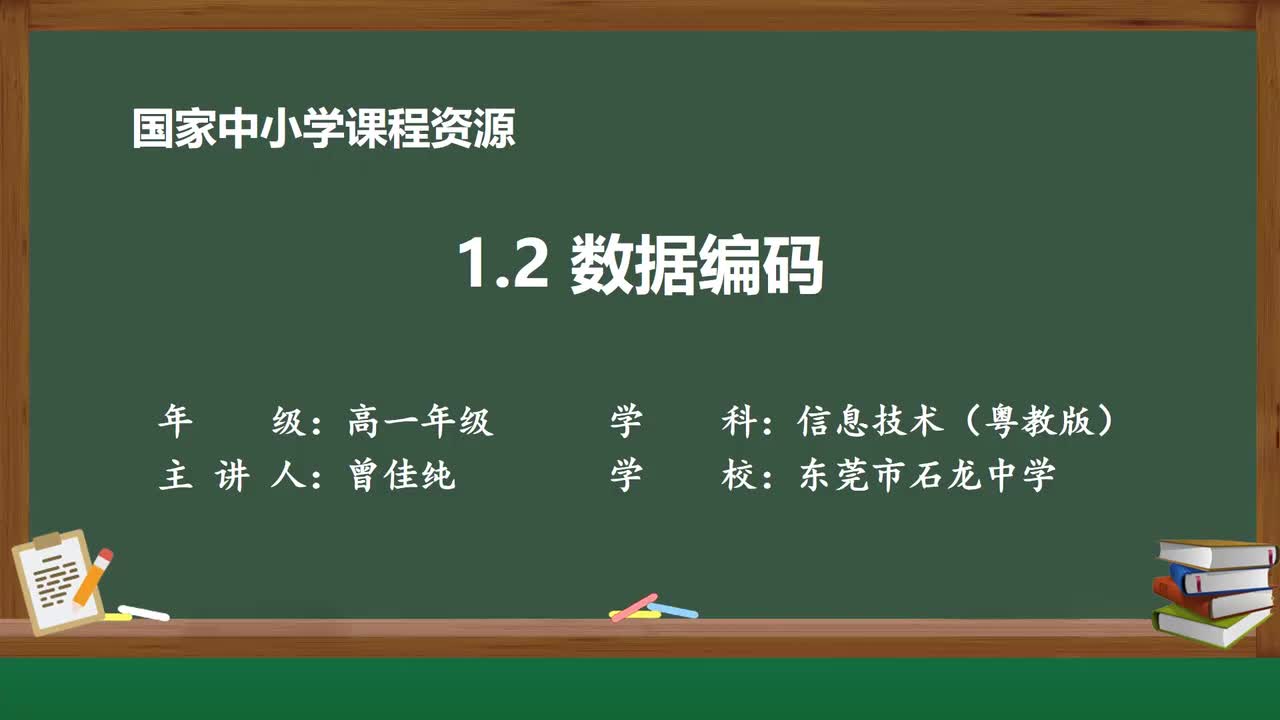 国家中小学课程资源

1.2 数据编码

年　　级：高一年级　　　学　　科：信息技术（粤教版）
主 讲 人：曾佳纯　　　学　　校：东莞市石龙中学